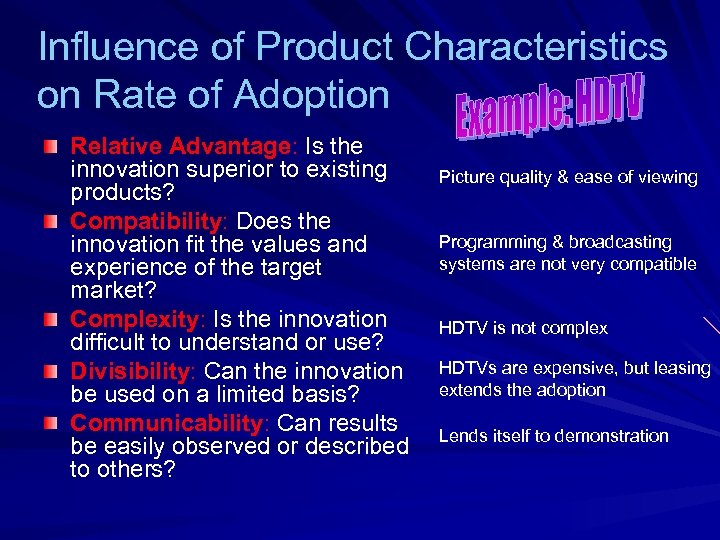 Influence of Product Characteristics on Rate of Adoption

Example: HDTV

Relative Advantage: Is the innovation superior to existing products?

Compatibility: Does the innovation fit the values and experience of the target market?

Complexity: Is the innovation difficult to understand or use?

Divisibility: Can the innovation be used on a limited basis?

Communicability: Can results be easily observed or described to others?

Picture quality & ease of viewing

Programming & broadcasting systems are not very compatible

HDTV is not complex

HDTVs are expensive, but leasing extends the adoption

Lends itself to demonstration